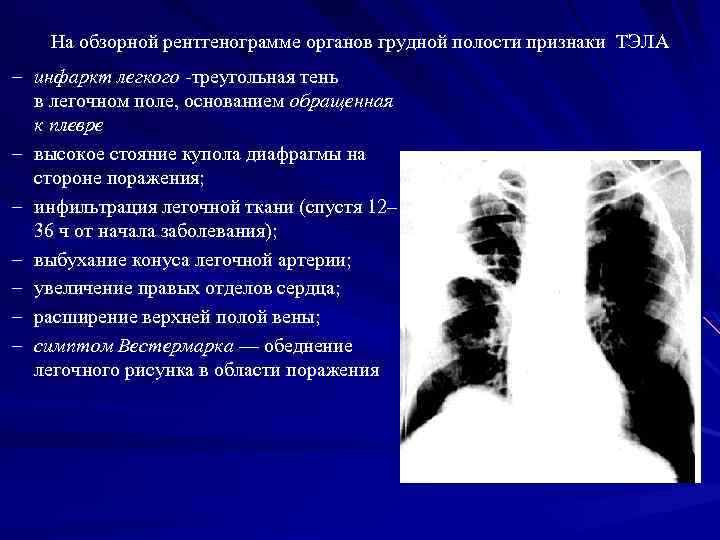 На обзорной рентгенограмме органов грудной полости признаки ТЭЛА

– инфаркт легкого -треугольная тень в легочном поле, основанием обращенная к плевре

– высокое стояние купола диафрагмы на стороне поражения;

– инфильтрация легочной ткани (спустя 12–36 ч от начала заболевания);

– выбухание конуса легочной артерии;

– увеличение правых отделов сердца;

– расширение верхней полой вены;

– симптом Вестермарка — обеднение легочного рисунка в области поражения